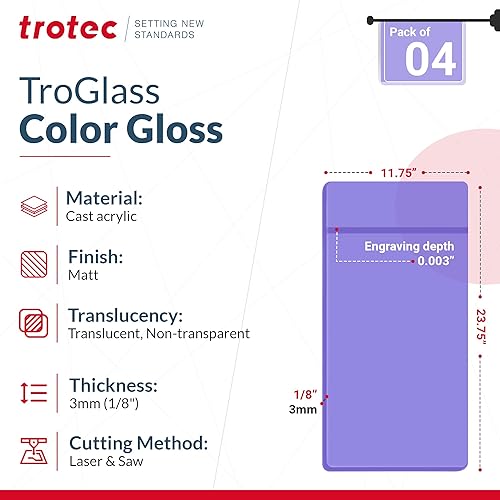 trotec SETTING NEW STANDARDS

Pack of 04

TroGlass
Color Gloss

Material:
Cast acrylic

Finish:
Matt

Translucency:
Translucent, Non-transparent

Thickness:
3mm (1/8")

Cutting Method:
Laser & Saw

11.75"

Engraving depth
0.003"

23.75"

1/8"
3mm